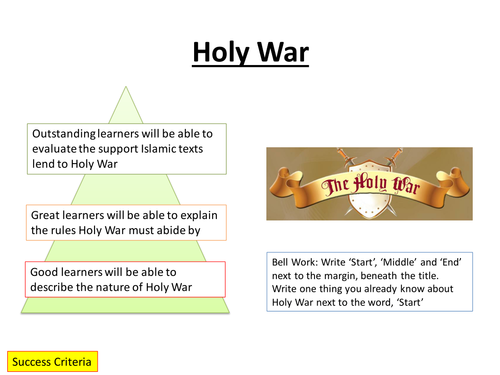 Holy War

Outstanding learners will be able to evaluate the support Islamic texts lend to Holy War

Great learners will be able to explain the rules Holy War must abide by

Good learners will be able to describe the nature of Holy War

The Holy War

Bell Work: Write 'Start', 'Middle' and 'End' next to the margin, beneath the title. Write one thing you already know about Holy War next to the word, 'Start'

Success Criteria